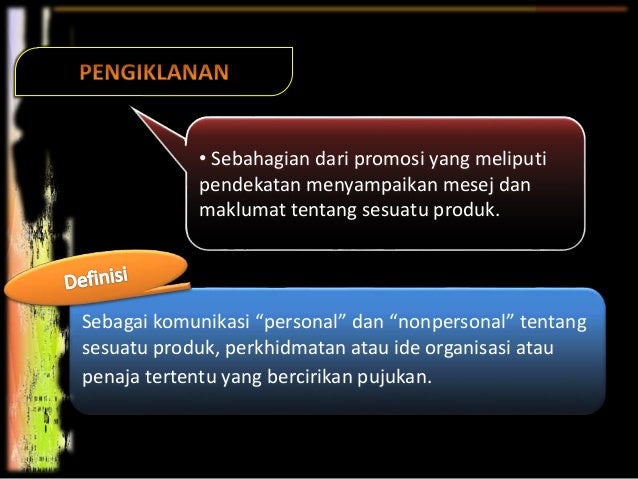 PENGIKLANAN

• Sebahagian dari promosi yang meliputi pendekatan menyampaikan mesej dan maklumat tentang sesuatu produk.

Definisi

Sebagai komunikasi “personal” dan “nonpersonal” tentang sesuatu produk, perkhidmatan atau ide organisasi atau penaja tertentu yang bercirikan pujukan.